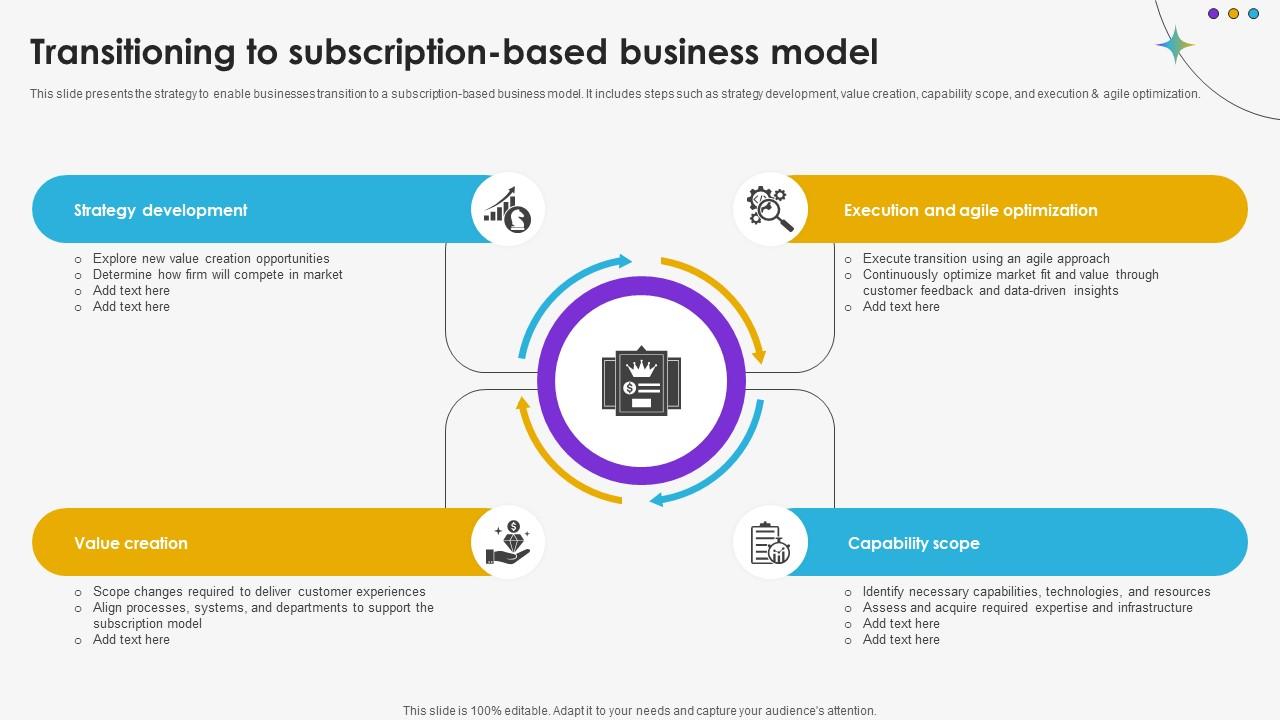 Transitioning to subscription-based business model

This slide presents the strategy to enable businesses transition to a subscription-based business model. It includes steps such as strategy development, value creation, capability scope, and execution & agile optimization.

Strategy development

○ Explore new value creation opportunities
○ Determine how firm will compete in market
○ Add text here
○ Add text here

Execution and agile optimization

○ Execute transition using an agile approach
○ Continuously optimize market fit and value through customer feedback and data-driven insights
○ Add text here

Value creation

○ Scope changes required to deliver customer experiences
○ Align processes, systems, and departments to support the subscription model
○ Add text here

Capability scope

○ Identify necessary capabilities, technologies, and resources
○ Assess and acquire required expertise and infrastructure
○ Add text here
○ Add text here

This slide is 100% editable. Adapt it to your needs and capture your audience's attention.